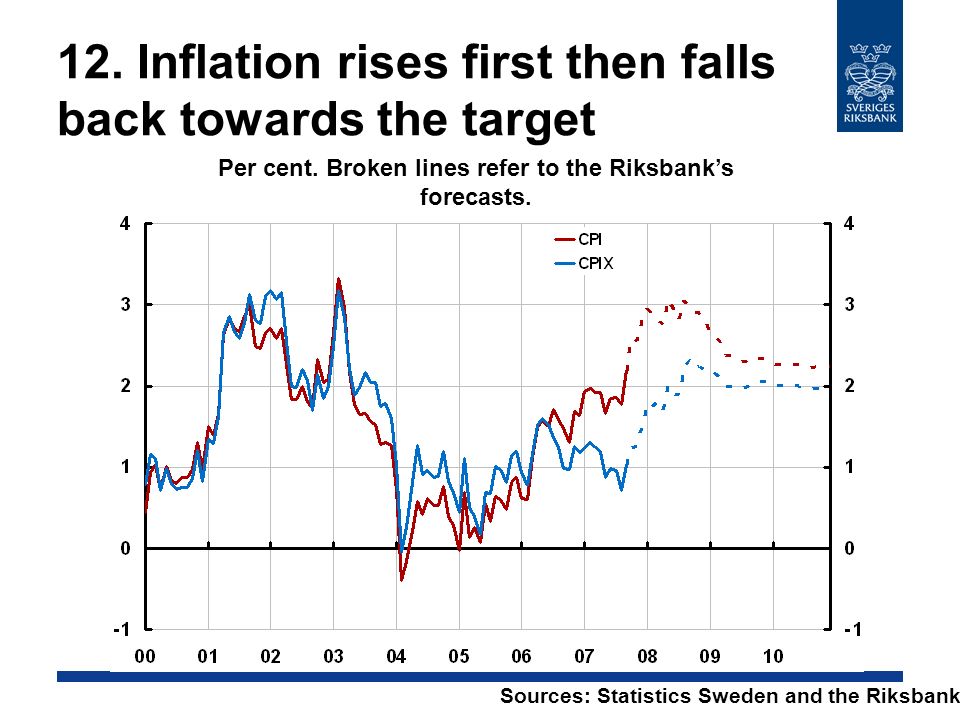 12. Inflation rises first then falls back towards the target

SVERIGES RIKSBANK

Per cent. Broken lines refer to the Riksbank's forecasts.

CPI
CPIX

4
3
2
1
0
-1

4
3
2
1
0
-1

00 01 02 03 04 05 06 07 08 09 10

Sources: Statistics Sweden and the Riksbank